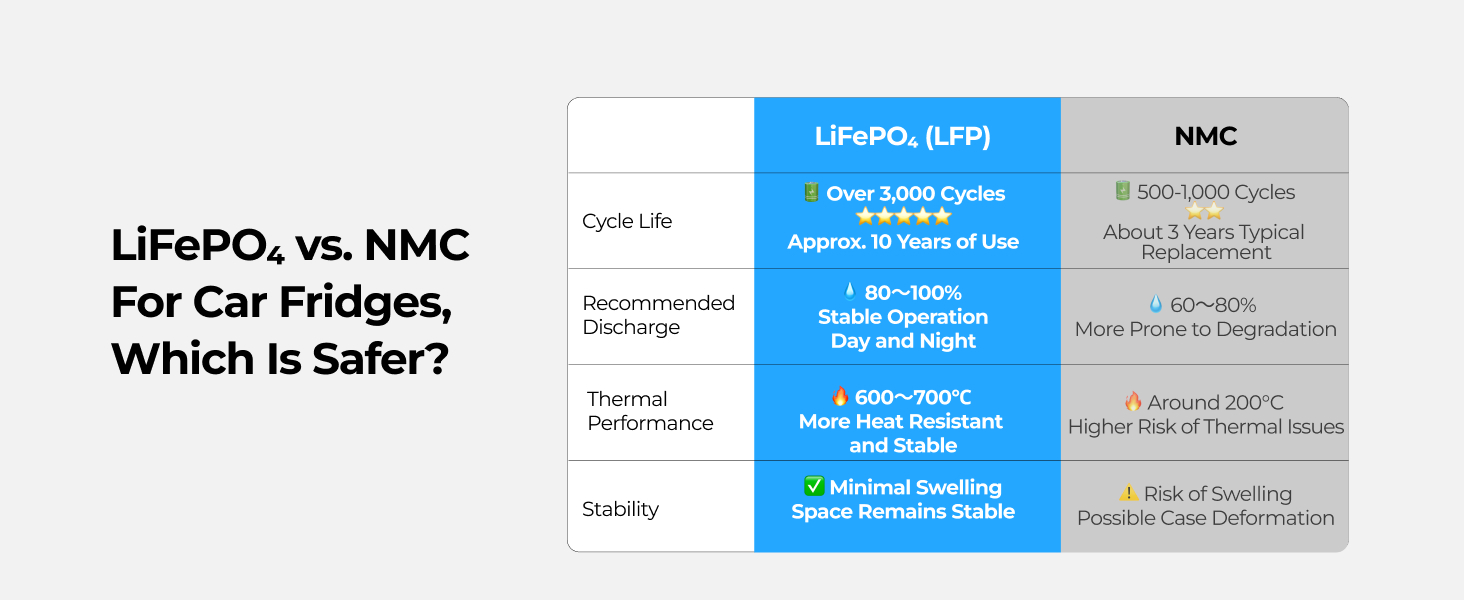 $LiFePO_4$ vs. NMC For Car Fridges, Which Is Safer?

| | $LiFePO_4$ (LFP) | NMC |
|---|---|---|
| Cycle Life | 🔋 Over 3,000 Cycles ⭐⭐⭐⭐⭐ Approx. 10 Years of Use | 🔋 500-1,000 Cycles ⭐⭐ About 3 Years Typical Replacement |
| Recommended Discharge | 💧 80～100% Stable Operation Day and Night | 💧 60～80% More Prone to Degradation |
| Thermal Performance | 🔥 600～700℃ More Heat Resistant and Stable | 🔥 Around 200°C Higher Risk of Thermal Issues |
| Stability | ✅ Minimal Swelling Space Remains Stable | ⚠️ Risk of Swelling Possible Case Deformation |